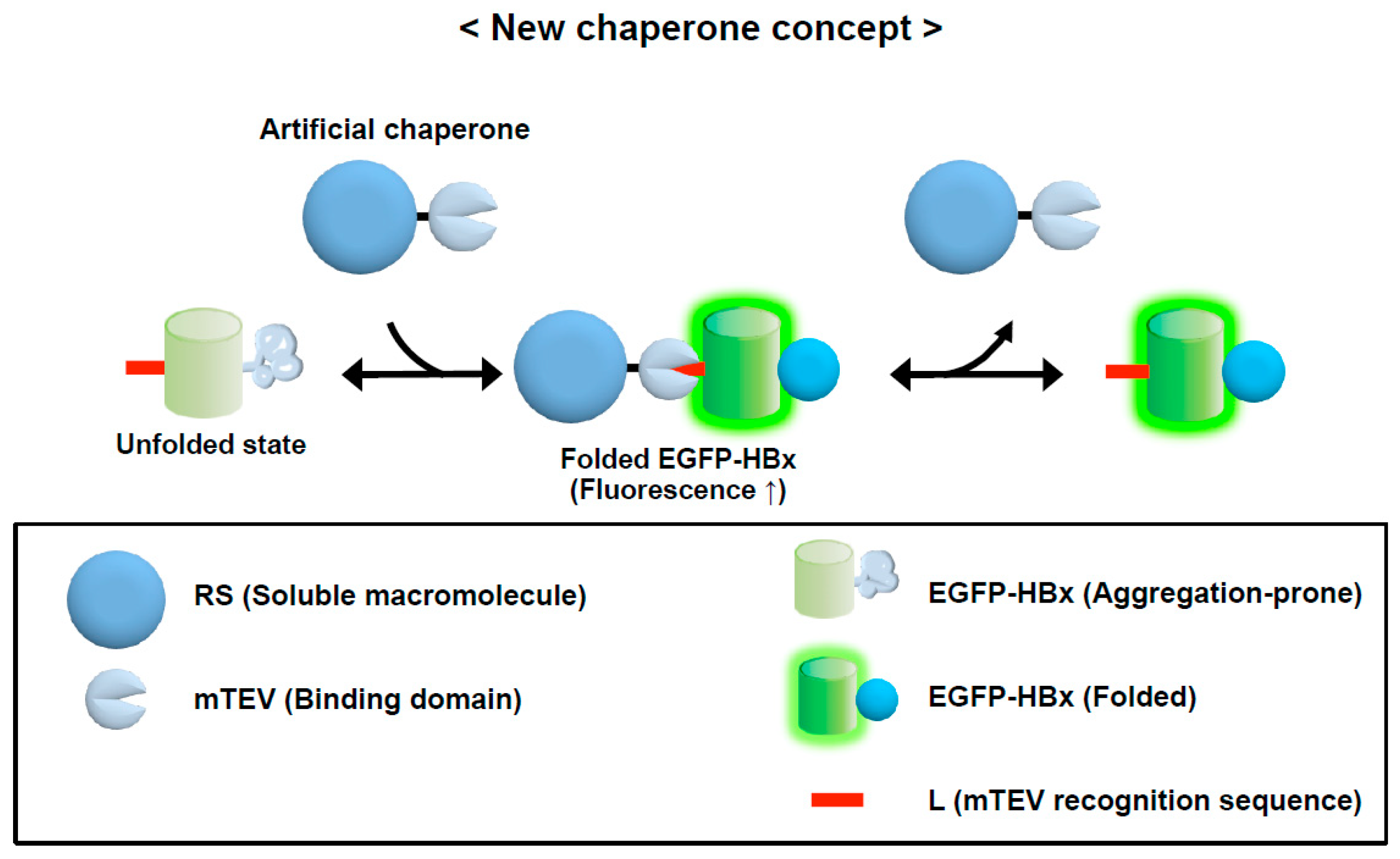 < New chaperone concept >

Artificial chaperone

Unfolded state

Folded EGFP-HBx
(Fluorescence ↑)

RS (Soluble macromolecule)

mTEV (Binding domain)

EGFP-HBx (Aggregation-prone)

EGFP-HBx (Folded)

L (mTEV recognition sequence)